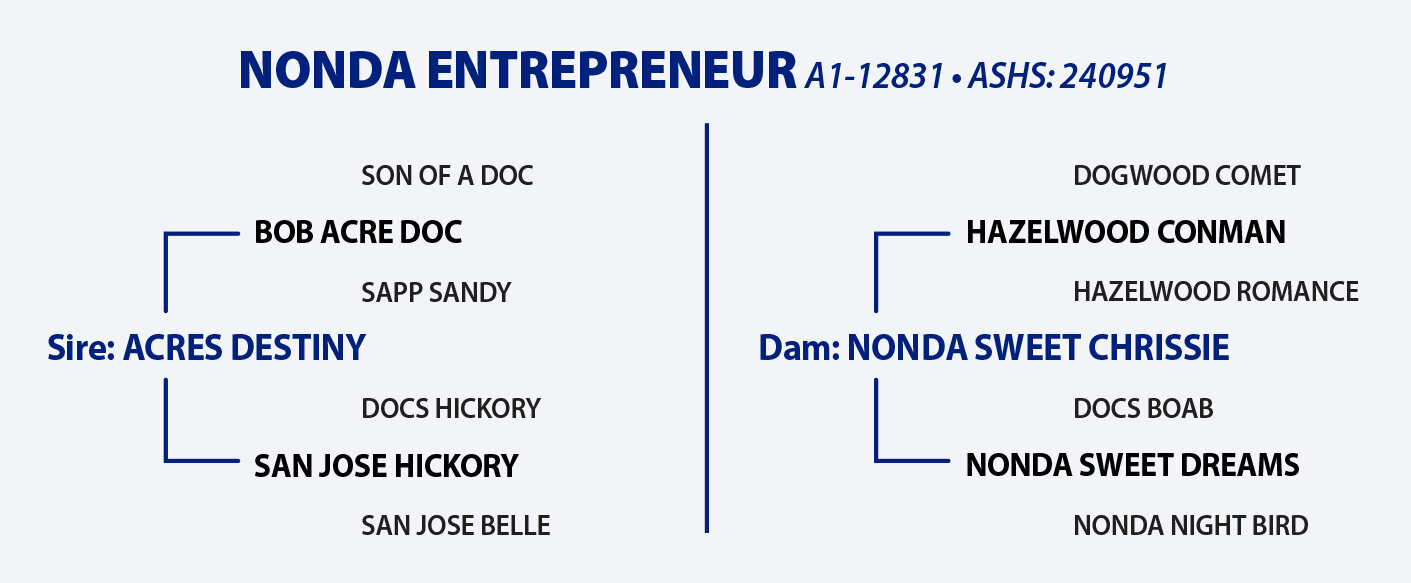 NONDA ENTREPRENEUR A1-12831 • ASHS: 240951

SON OF A DOC

BOB ACRE DOC

SAPP SANDY

Sire: ACRES DESTINY

DOCS HICKORY

SAN JOSE HICKORY

SAN JOSE BELLE

DOGWOOD COMET

HAZELWOOD CONMAN

HAZELWOOD ROMANCE

Dam: NONDA SWEET CHRISSIE

DOCS BOAB

NONDA SWEET DREAMS

NONDA NIGHT BIRD